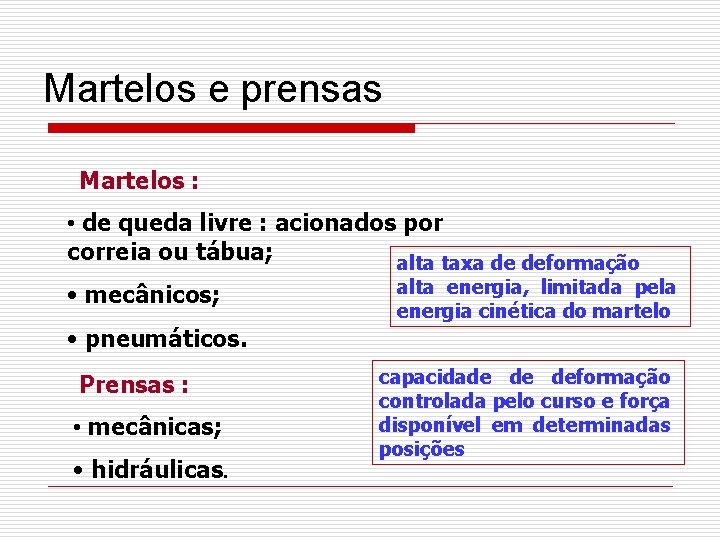 Martelos e prensas

Martelos :

• de queda livre : acionados por correia ou tábua;

• mecânicos;

• pneumáticos.

alta taxa de deformação
alta energia, limitada pela energia cinética do martelo

Prensas :

• mecânicas;

• hidráulicas.

capacidade de deformação controlada pelo curso e força disponível em determinadas posições